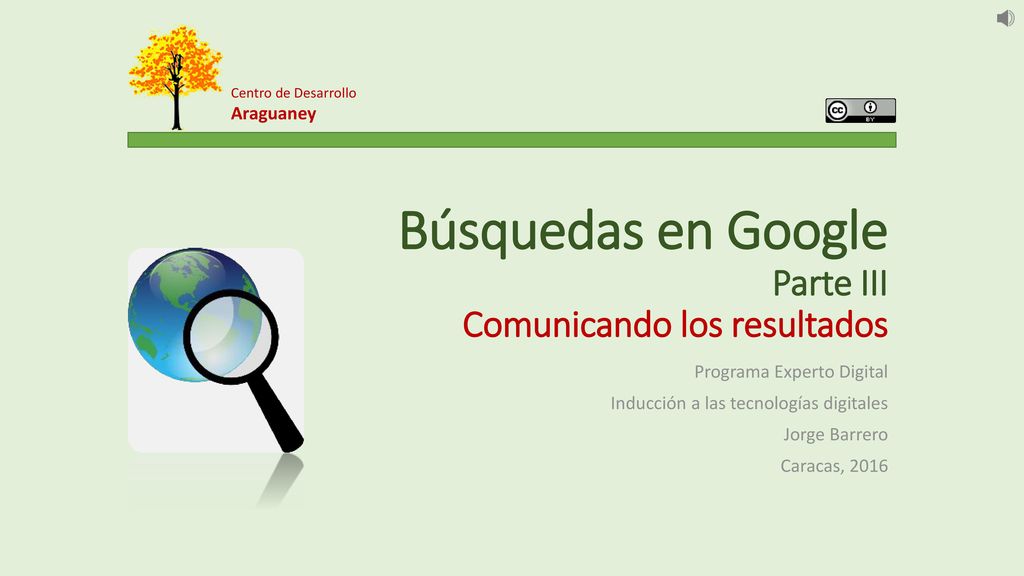 Centro de Desarrollo
Araguaney

cc BY

Búsquedas en Google
Parte III
Comunicando los resultados

Programa Experto Digital
Inducción a las tecnologías digitales
Jorge Barrero
Caracas, 2016